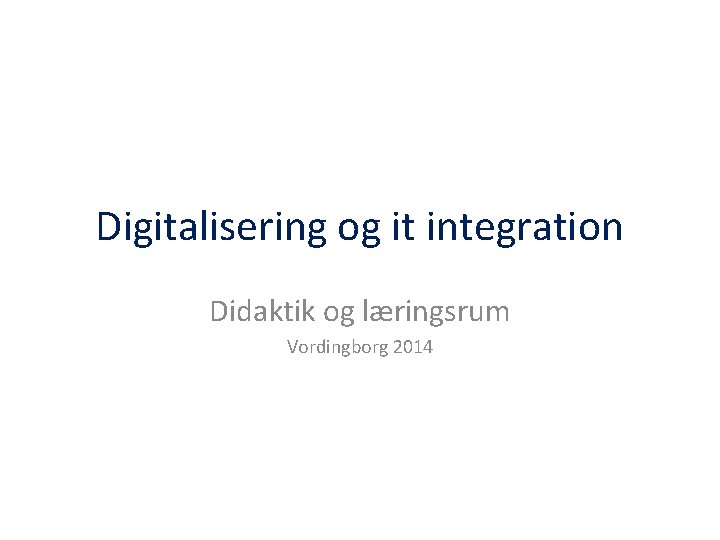 Digitalisering og it integration

Didaktik og læringsrum

Vordingborg 2014